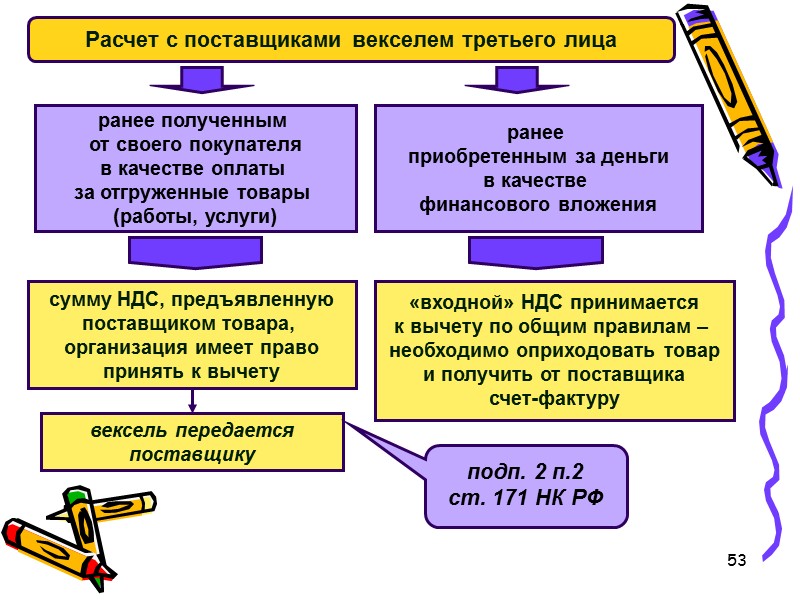 Расчет с поставщиками векселем третьего лица

ранее полученным от своего покупателя в качестве оплаты за отгруженные товары (работы, услуги)

ранее приобретенным за деньги в качестве финансового вложения

сумму НДС, предъявленную поставщиком товара, организация имеет право принять к вычету

«входной» НДС принимается к вычету по общим правилам – необходимо оприходовать товар и получить от поставщика счет-фактуру

вексель передается поставщику

подп. 2 п.2 ст. 171 НК РФ

53